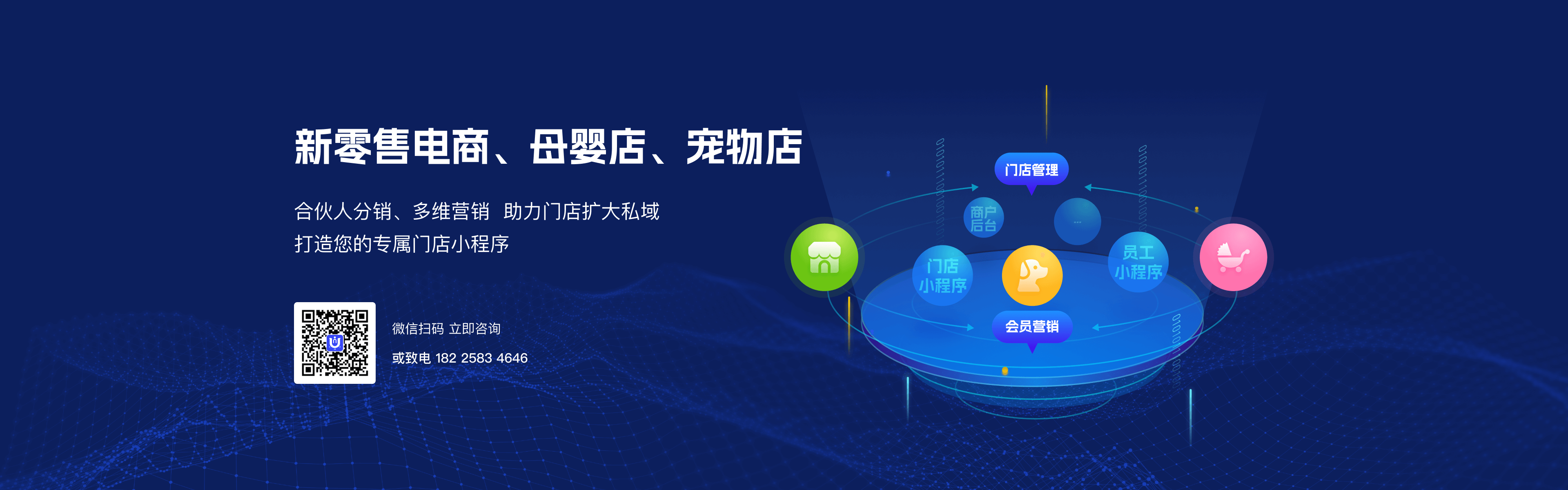 新零售电商、母婴店、宠物店

合伙人分销、多维营销 助力门店扩大私域
打造您的专属门店小程序

微信扫码 立即咨询
或致电 182 2583 4646

门店管理
商户后台
...
门店小程序
员工小程序
会员营销